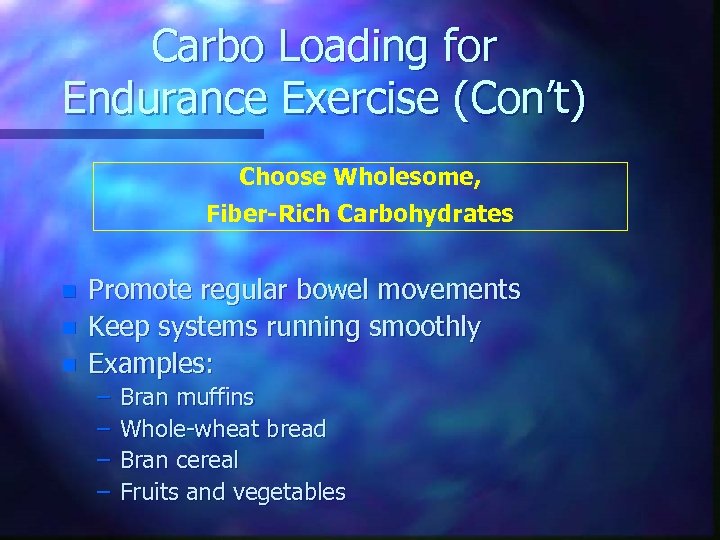 Carbo Loading for Endurance Exercise (Con't)

Choose Wholesome,
Fiber-Rich Carbohydrates

- Promote regular bowel movements
- Keep systems running smoothly
- Examples:
  – Bran muffins
  – Whole-wheat bread
  – Bran cereal
  – Fruits and vegetables